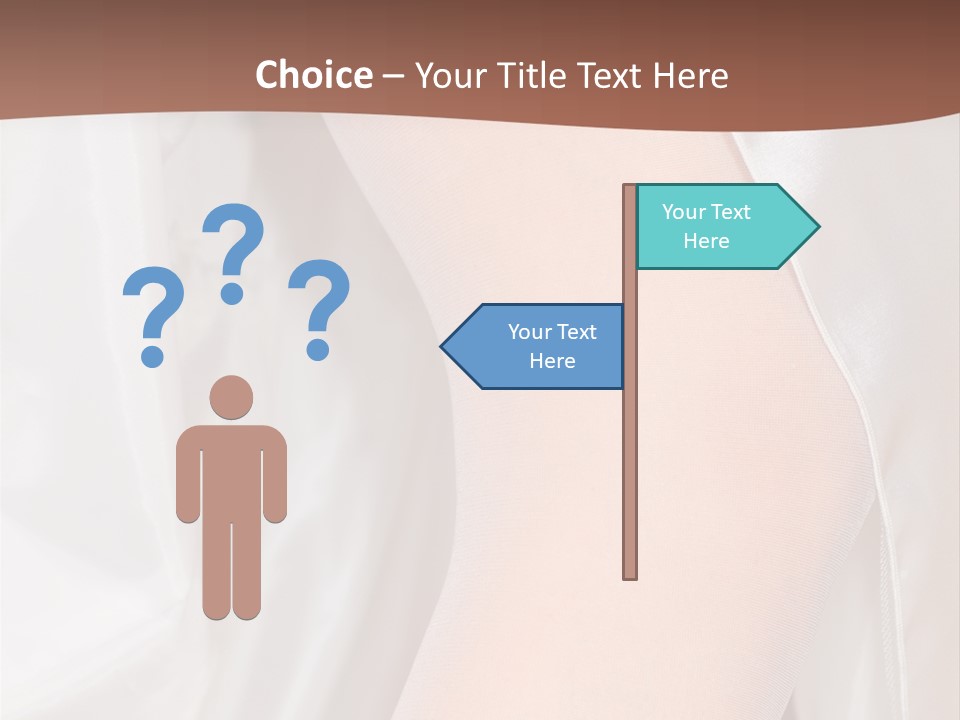 Choice – Your Title Text Here

? ? ?

Your Text Here

Your Text Here